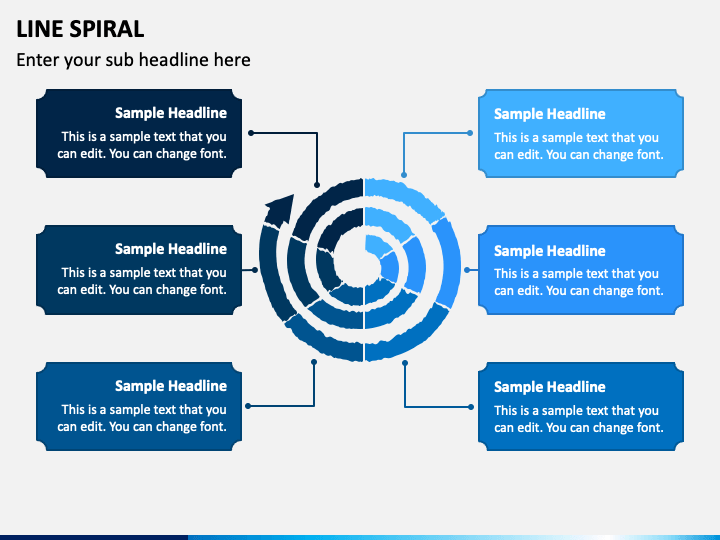 LINE SPIRAL

Enter your sub headline here

Sample Headline

This is a sample text that you can edit. You can change font.

Sample Headline

This is a sample text that you can edit. You can change font.

Sample Headline

This is a sample text that you can edit. You can change font.

Sample Headline

This is a sample text that you can edit. You can change font.

Sample Headline

This is a sample text that you can edit. You can change font.

Sample Headline

This is a sample text that you can edit. You can change font.